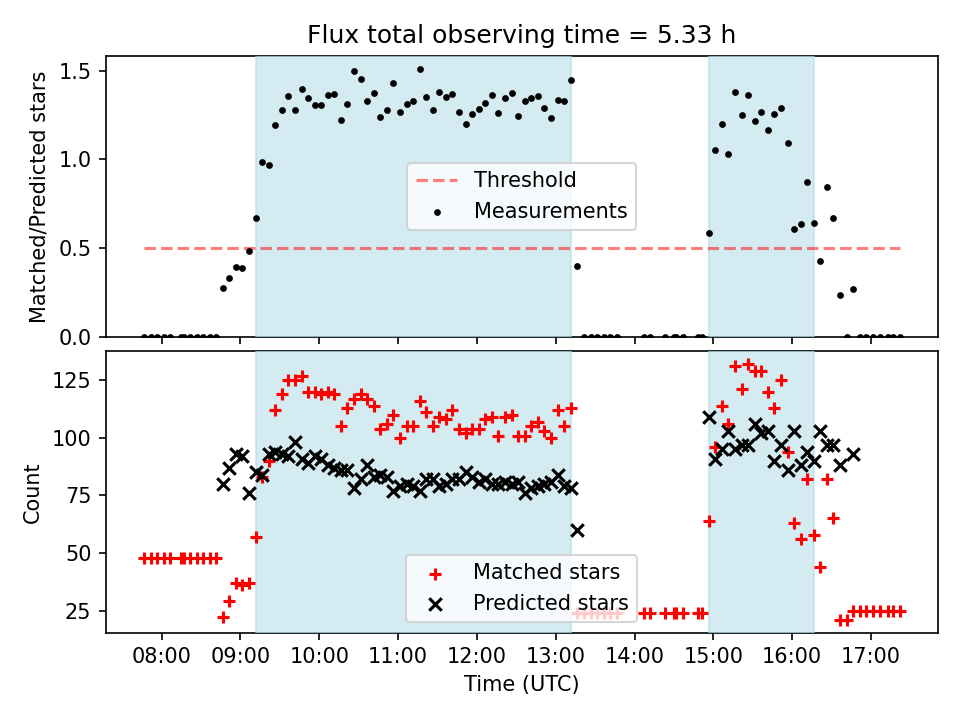 Flux total observing time = 5.33 h

Matched/Predicted stars

1.5
1.0
0.5
0.0

Threshold
Measurements

Count

125
100
75
50
25

Matched stars
Predicted stars

08:00 09:00 10:00 11:00 12:00 13:00 14:00 15:00 16:00 17:00

Time (UTC)